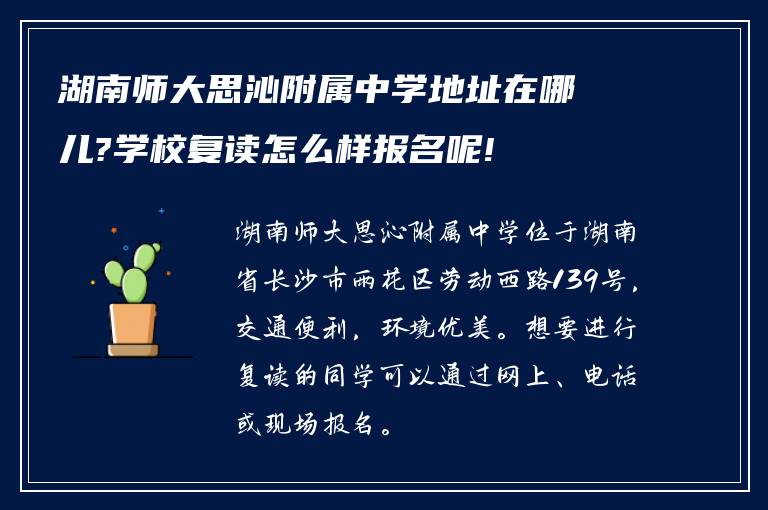 湖南师大思沁附属中学地址在哪儿?学校复读怎么样报名呢!

湖南师大思沁附属中学位于湖南省长沙市雨花区劳动西路139号，交通便利，环境优美。想要进行复读的同学可以通过网上、电话或现场报名。